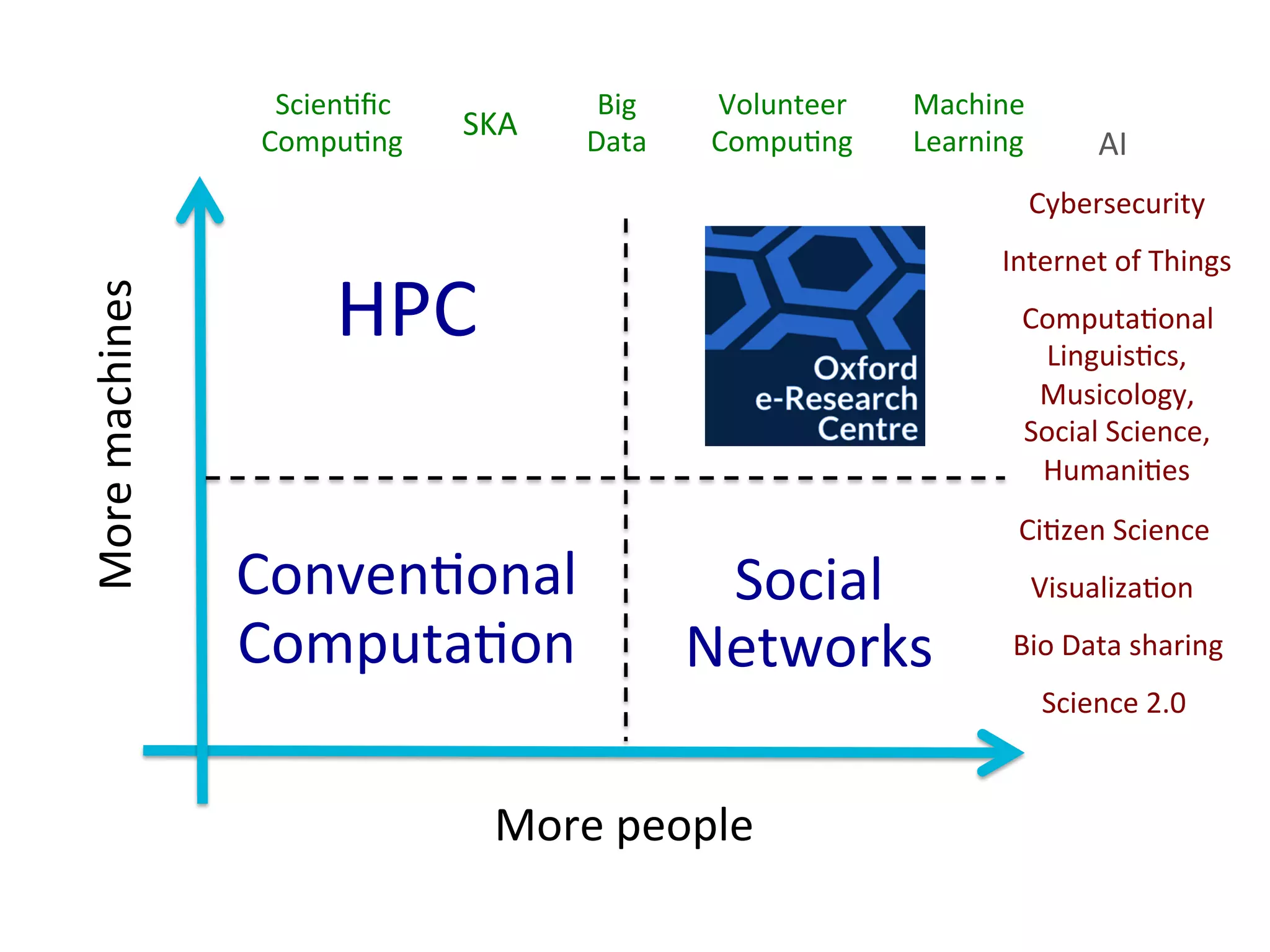 Scientific Computing

SKA

Big Data

Volunteer Computing

Machine Learning

AI

Cybersecurity

Internet of Things

Computational Linguistics, Musicology, Social Science, Humanities

Citizen Science

Visualization

Bio Data sharing

Science 2.0

More machines

HPC

Oxford e-Research Centre

Conventional Computation

Social Networks

More people